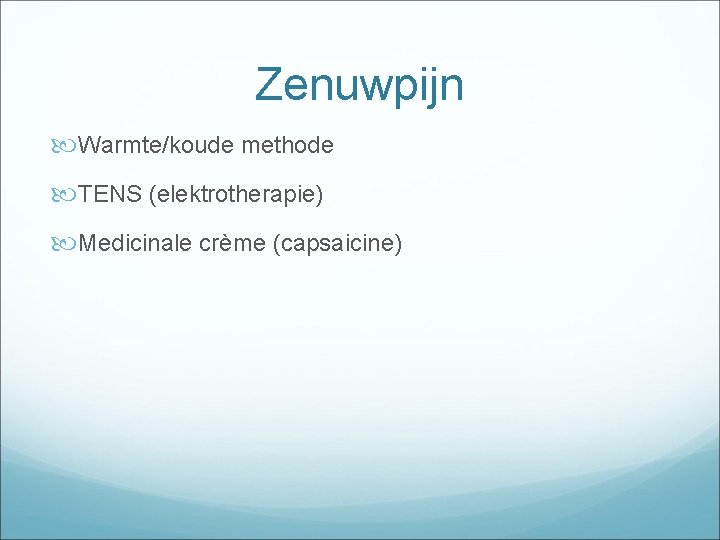 Zenuwpijn

Warmte/koude methode

TENS (elektrotherapie)

Medicinale crème (capsaicine)